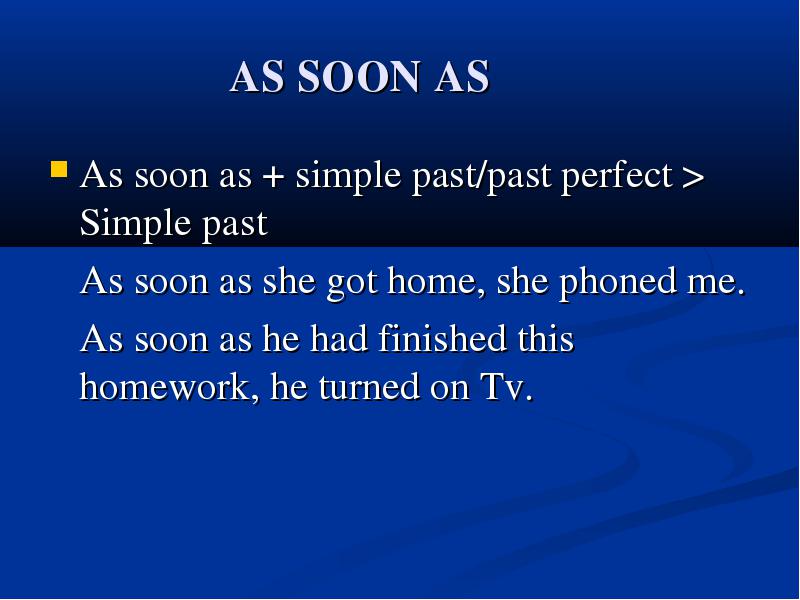 AS SOON AS

As soon as + simple past/past perfect > Simple past

As soon as she got home, she phoned me.

As soon as he had finished this homework, he turned on Tv.